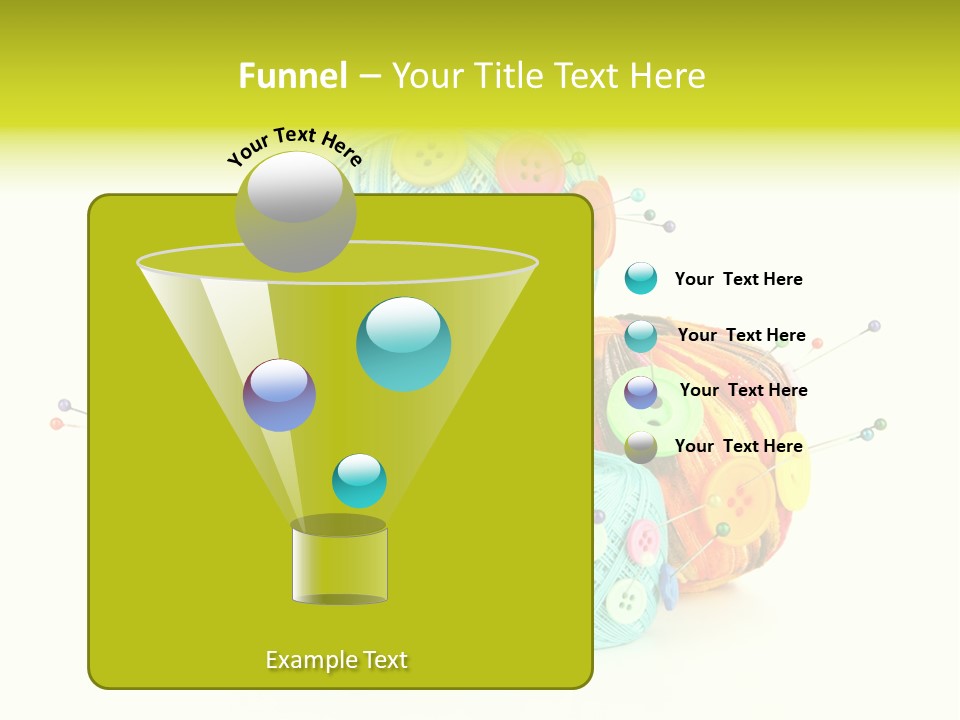 Funnel – Your Title Text Here

Your Text Here

Your Text Here

Your Text Here

Your Text Here

Your Text Here

Example Text